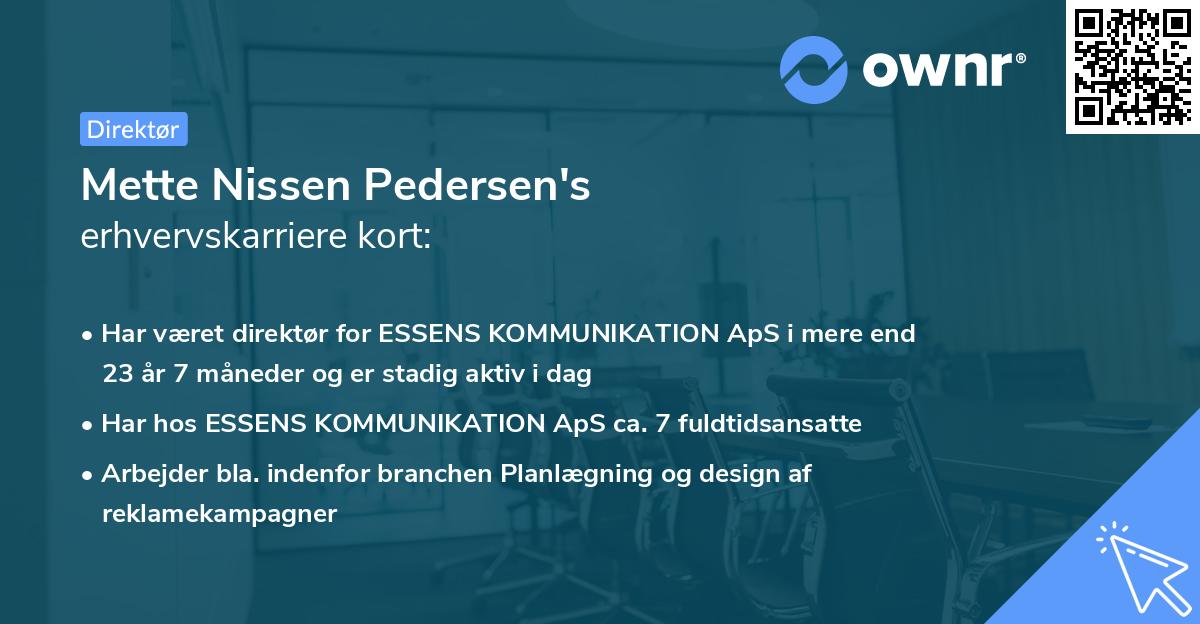 ownr®

Direktør

Mette Nissen Pedersen's
erhvervskarriere kort:

• Har været direktør for ESSENS KOMMUNIKATION ApS i mere end 23 år 7 måneder og er stadig aktiv i dag

• Har hos ESSENS KOMMUNIKATION ApS ca. 7 fuldtidsansatte

• Arbejder bla. indenfor branchen Planlægning og design af reklamekampagner